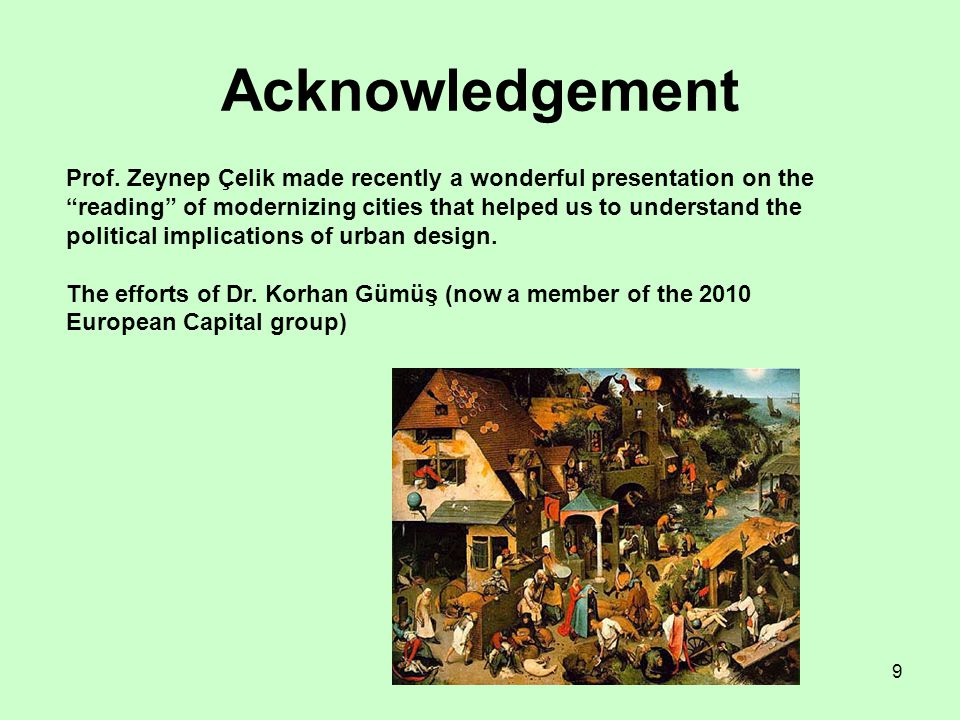 Acknowledgement

Prof. Zeynep Çelik made recently a wonderful presentation on the “reading” of modernizing cities that helped us to understand the political implications of urban design.

The efforts of Dr. Korhan Gümüş (now a member of the 2010 European Capital group)

9